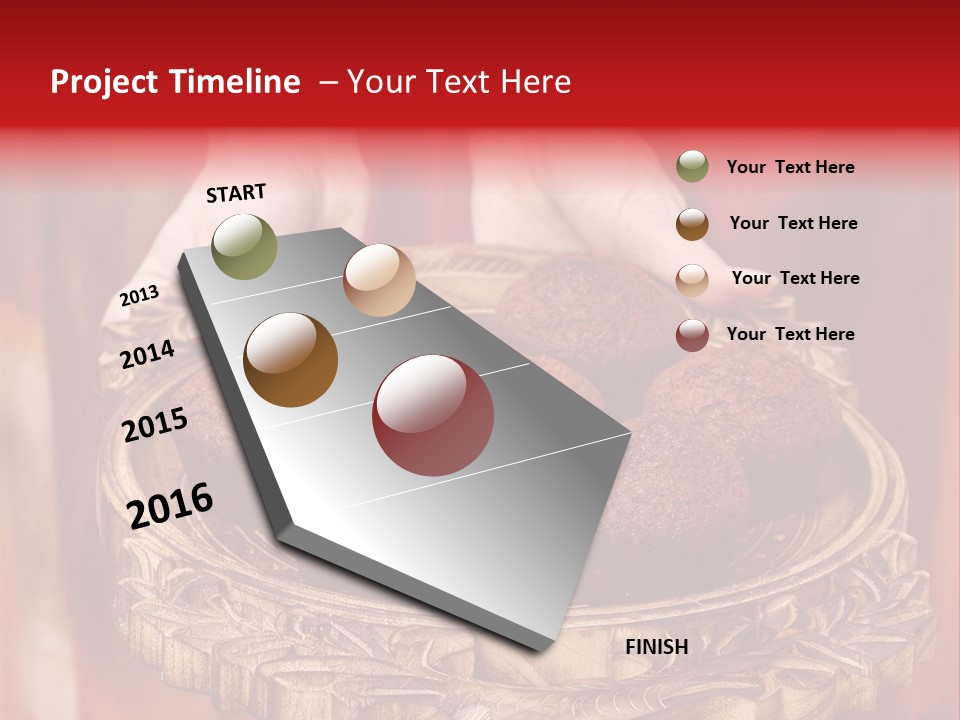 Project Timeline – Your Text Here

START

2013

2014

2015

2016

FINISH

Your Text Here

Your Text Here

Your Text Here

Your Text Here